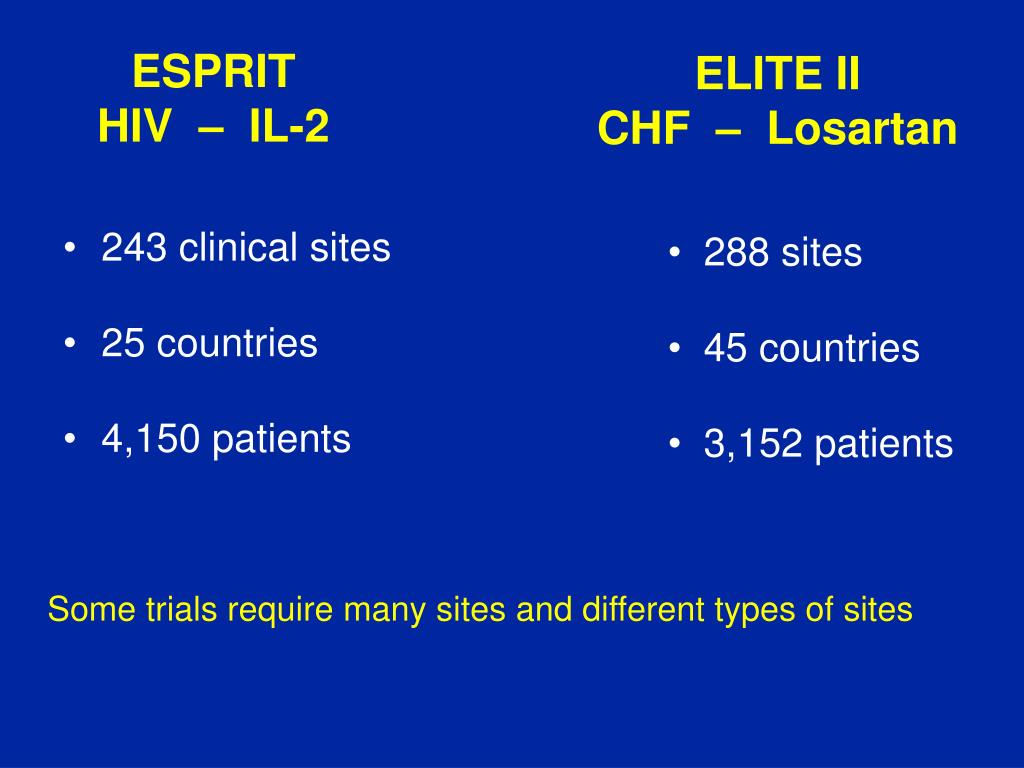 ESPRIT
HIV – IL-2

• 243 clinical sites
• 25 countries
• 4,150 patients

ELITE II
CHF – Losartan

• 288 sites
• 45 countries
• 3,152 patients

Some trials require many sites and different types of sites